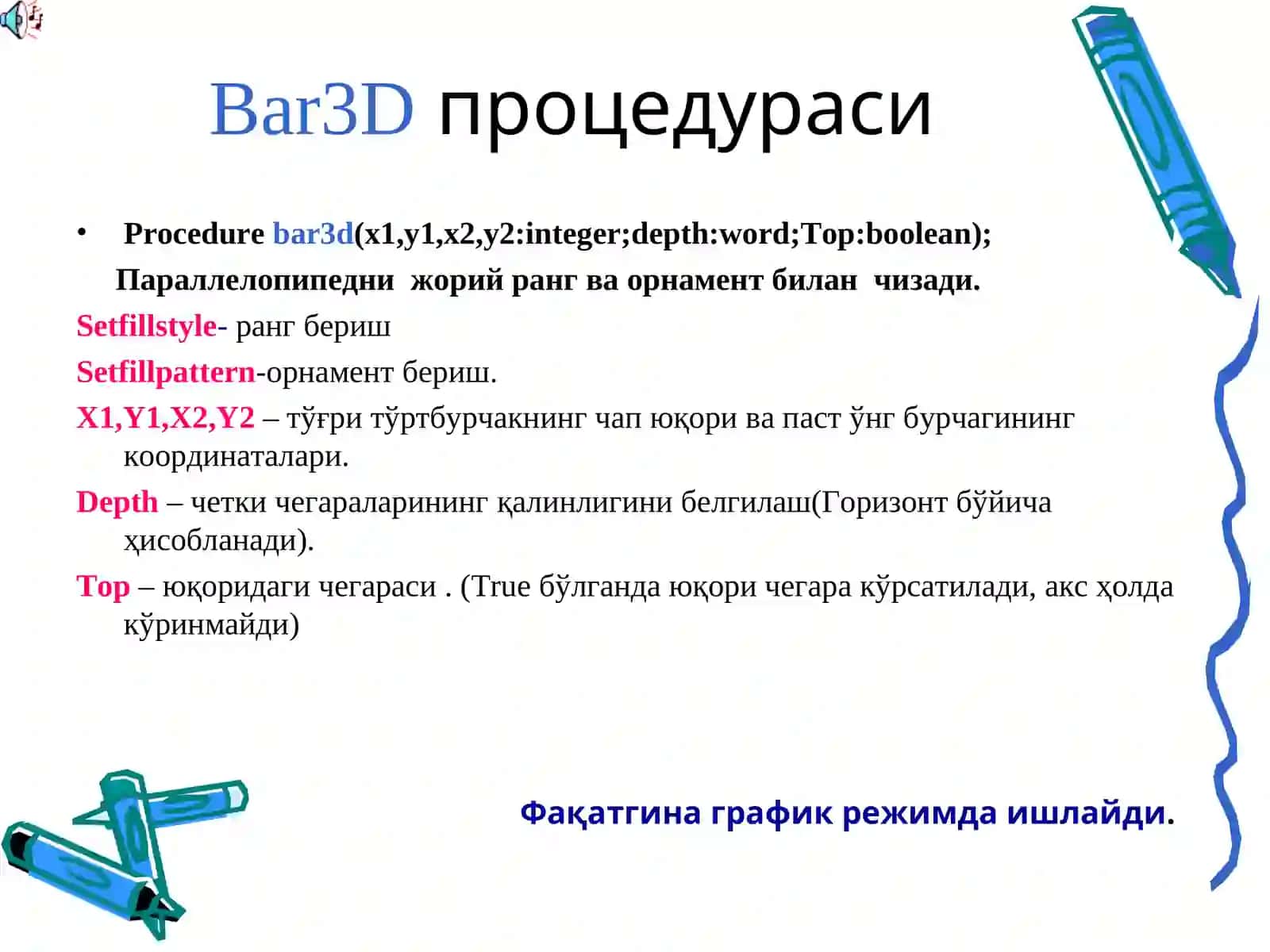 Bar3D процедураси

• Procedure bar3d(x1,y1,x2,y2:integer;depth:word;Top:boolean);

Параллелопипедни жорий ранг ва орнамент билан чизади.

Setfillstyle- ранг бериш

Setfillpattern-орнамент бериш.

X1,Y1,X2,Y2 – тўғри тўртбурчакнинг чап юқори ва паст ўнг бурчагининг координаталари.

Depth – четки чегараларининг қалинлигини белгилаш(Горизонт бўйича ҳисобланади).

Top – юқоридаги чегараси . (True бўлганда юқори чегара кўрсатилади, акс ҳолда кўринмайди)

Фақатгина график режимда ишлайди.